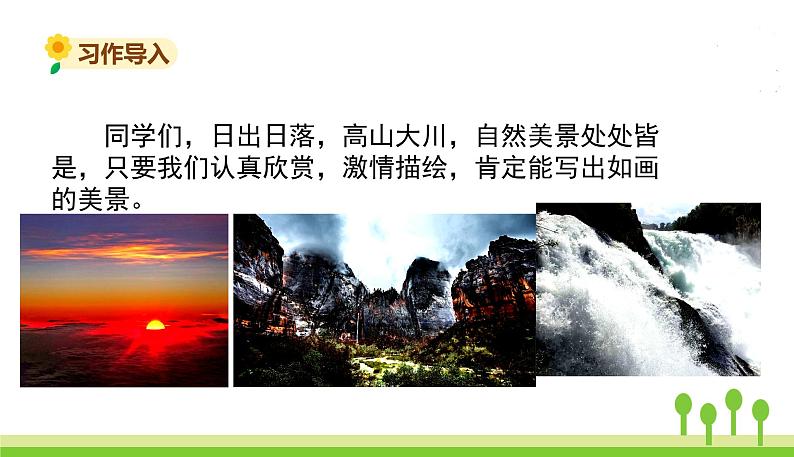 习作导入

同学们，日出日落，高山大川，自然美景处处皆是，只要我们认真欣赏，激情描绘，肯定能写出如画的美景。